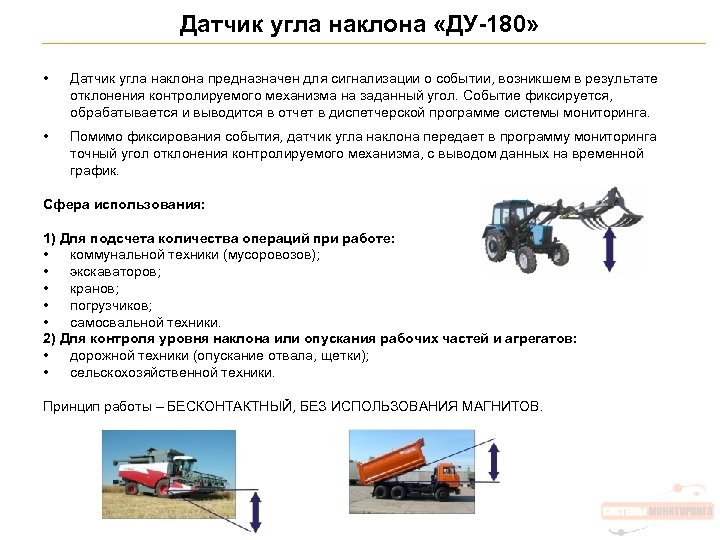 Датчик угла наклона «ДУ-180»

• Датчик угла наклона предназначен для сигнализации о событии, возникшем в результате отклонения контролируемого механизма на заданный угол. Событие фиксируется, обрабатывается и выводится в отчет в диспетчерской программе системы мониторинга.

• Помимо фиксирования события, датчик угла наклона передает в программу мониторинга точный угол отклонения контролируемого механизма, с выводом данных на временной график.

Сфера использования:

1) Для подсчета количества операций при работе:
• коммунальной техники (мусоровозов);
• экскаваторов;
• кранов;
• погрузчиков;
• самосвальной техники.
2) Для контроля уровня наклона или опускания рабочих частей и агрегатов:
• дорожной техники (опускание отвала, щетки);
• сельскохозяйственной техники.

Принцип работы – БЕСКОНТАКТНЫЙ, БЕЗ ИСПОЛЬЗОВАНИЯ МАГНИТОВ.

СИСТЕМЫ МОНИТОРИНГА